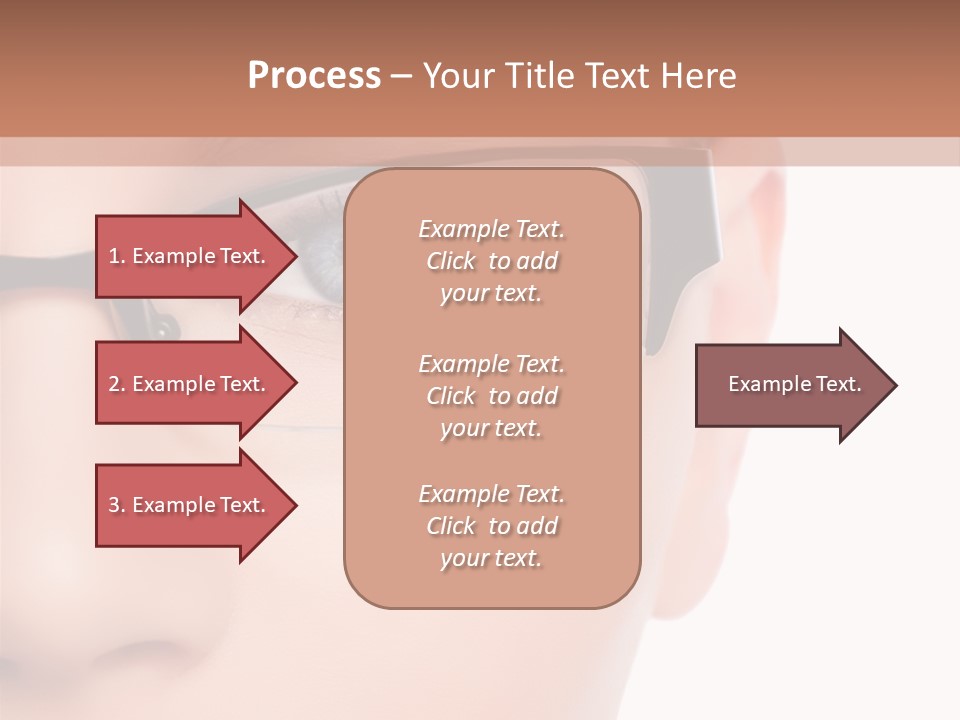 Process – Your Title Text Here

1. Example Text.

2. Example Text.

3. Example Text.

Example Text. Click to add your text.

Example Text. Click to add your text.

Example Text. Click to add your text.

Example Text.